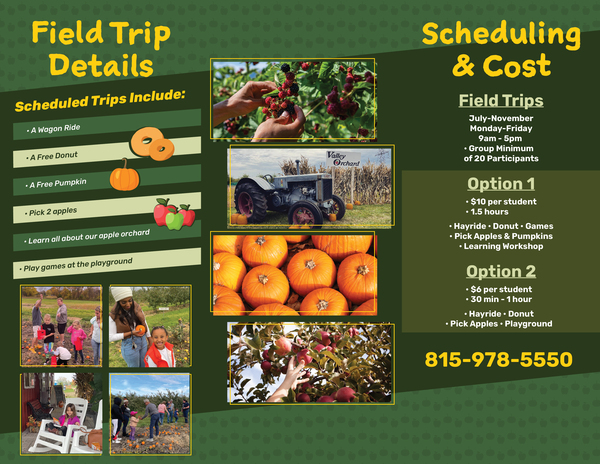 Field Trip Details

Scheduled Trips Include:

• A Wagon Ride

• A Free Donut

• A Free Pumpkin

• Pick 2 apples

• Learn all about our apple orchard

• Play games at the playground

Valley Orchard

Scheduling & Cost

Field Trips

July-November
Monday-Friday
9am - 5pm
• Group Minimum of 20 Participants

Option 1

• $10 per student
• 1.5 hours

• Hayride • Donut • Games
• Pick Apples & Pumpkins
• Learning Workshop

Option 2

• $6 per student
• 30 min - 1 hour

• Hayride • Donut
• Pick Apples • Playground

815-978-5550